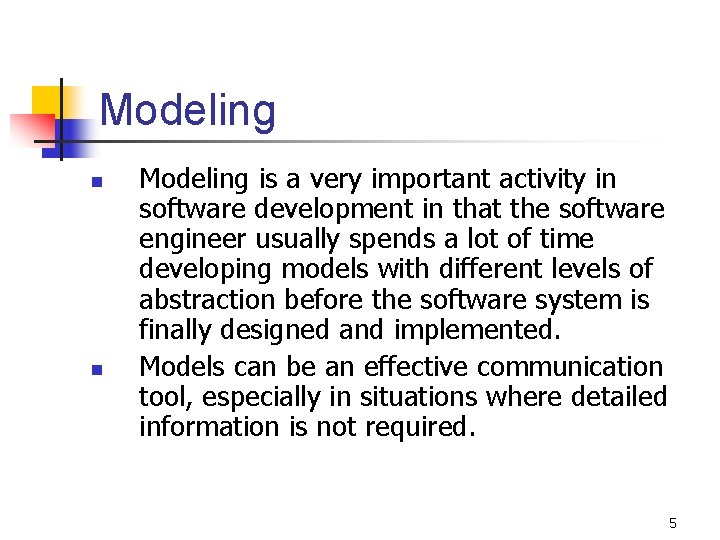 Modeling

- Modeling is a very important activity in software development in that the software engineer usually spends a lot of time developing models with different levels of abstraction before the software system is finally designed and implemented.
- Models can be an effective communication tool, especially in situations where detailed information is not required.

5